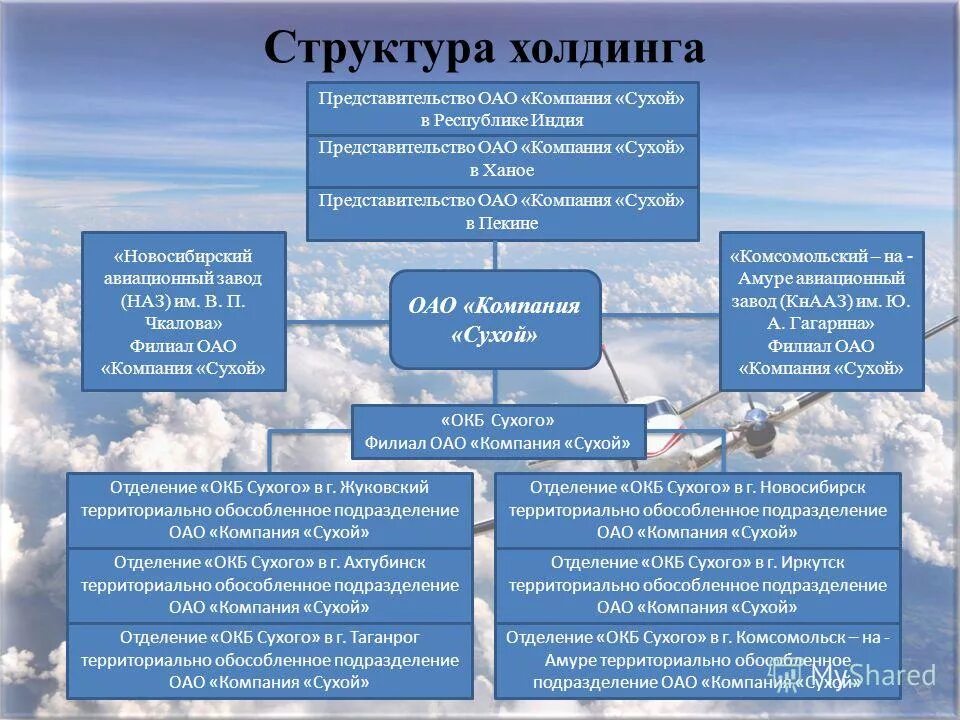 Структура холдинга

Представительство ОАО «Компания «Сухой» в Республике Индия

Представительство ОАО «Компания «Сухой» в Ханое

Представительство ОАО «Компания «Сухой» в Пекине

«Новосибирский авиационный завод (НАЗ) им. В. П. Чкалова» Филиал ОАО «Компания «Сухой»

ОАО «Компания «Сухой»

«Комсомольский – на - Амуре авиационный завод (КнААЗ) им. Ю. А. Гагарина» Филиал ОАО «Компания «Сухой»

«ОКБ Сухого» Филиал ОАО «Компания «Сухой»

Отделение «ОКБ Сухого» в г. Жуковский территориально обособленное подразделение ОАО «Компания «Сухой»

Отделение «ОКБ Сухого» в г. Ахтубинск территориально обособленное подразделение ОАО «Компания «Сухой»

Отделение «ОКБ Сухого» в г. Таганрог территориально обособленное подразделение ОАО «Компания «Сухой»

Отделение «ОКБ Сухого» в г. Новосибирск территориально обособленное подразделение ОАО «Компания «Сухой»

Отделение «ОКБ Сухого» в г. Иркутск территориально обособленное подразделение ОАО «Компания «Сухой»

Отделение «ОКБ Сухого» в г. Комсомольск – на - Амуре территориально обособленное подразделение ОАО «Компания «Сухой»

MyShared